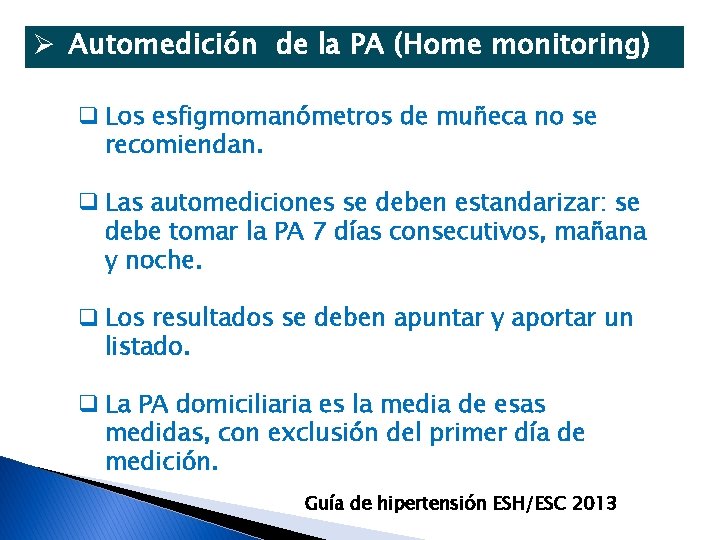 ➢ Automedición de la PA (Home monitoring)

❑ Los esfigmomanómetros de muñeca no se recomiendan.

❑ Las automediciones se deben estandarizar: se debe tomar la PA 7 días consecutivos, mañana y noche.

❑ Los resultados se deben apuntar y aportar un listado.

❑ La PA domiciliaria es la media de esas medidas, con exclusión del primer día de medición.

Guía de hipertensión ESH/ESC 2013